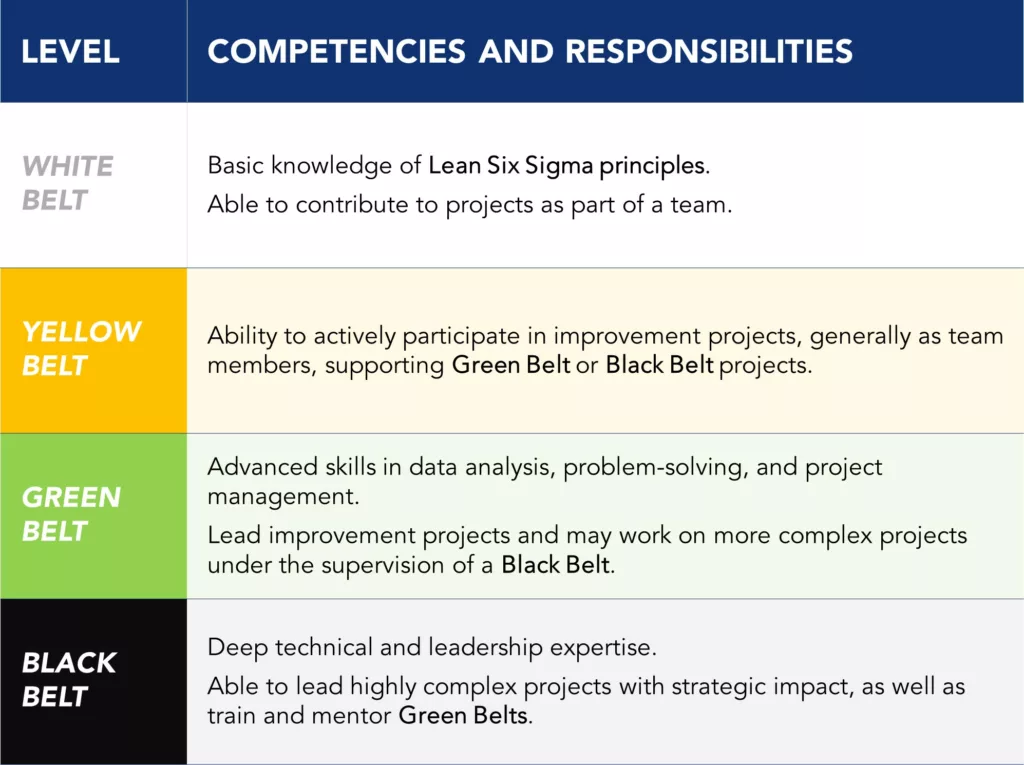 | LEVEL | COMPETENCIES AND RESPONSIBILITIES |
|---|---|
| WHITE BELT | Basic knowledge of Lean Six Sigma principles. Able to contribute to projects as part of a team. |
| YELLOW BELT | Ability to actively participate in improvement projects, generally as team members, supporting Green Belt or Black Belt projects. |
| GREEN BELT | Advanced skills in data analysis, problem-solving, and project management. Lead improvement projects and may work on more complex projects under the supervision of a Black Belt. |
| BLACK BELT | Deep technical and leadership expertise. Able to lead highly complex projects with strategic impact, as well as train and mentor Green Belts. |